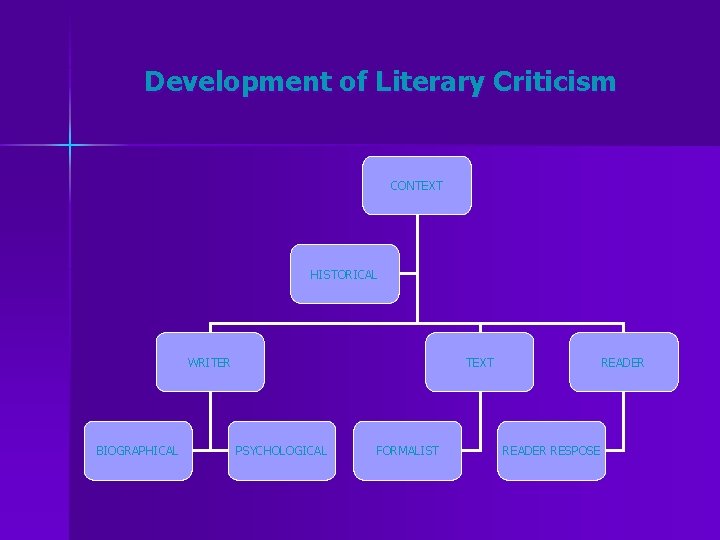 Development of Literary Criticism

CONTEXT

HISTORICAL

WRITER

TEXT

READER

BIOGRAPHICAL

PSYCHOLOGICAL

FORMALIST

READER RESPOSE